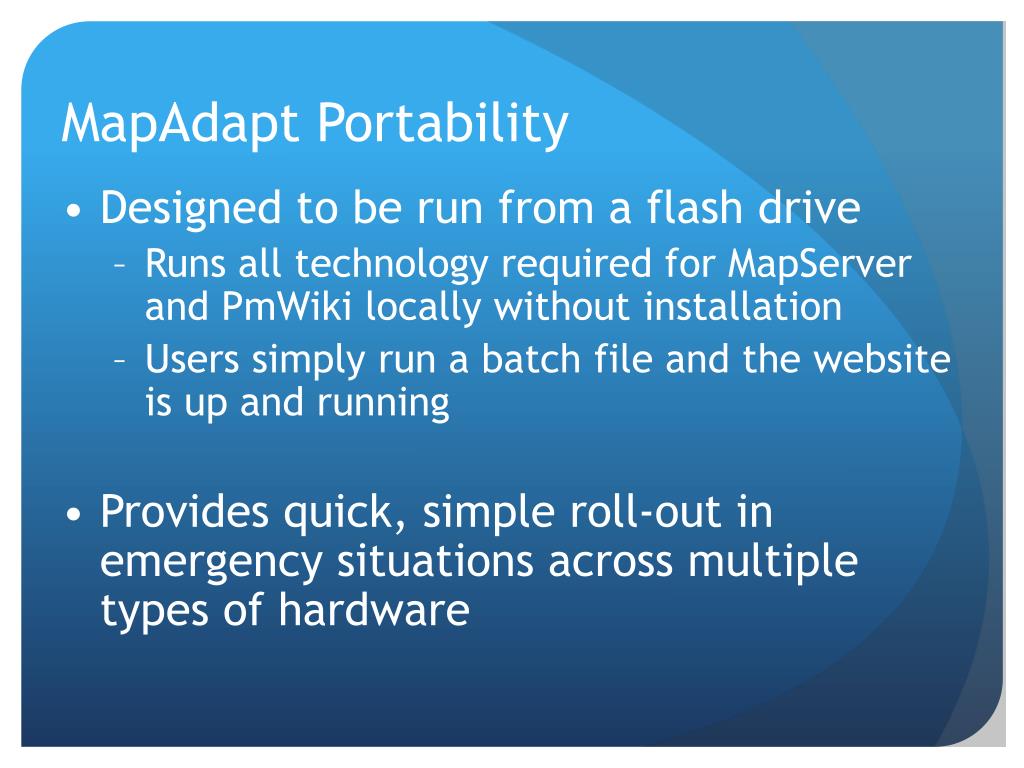 MapAdapt Portability

• Designed to be run from a flash drive
– Runs all technology required for MapServer and PmWiki locally without installation
– Users simply run a batch file and the website is up and running

• Provides quick, simple roll-out in emergency situations across multiple types of hardware